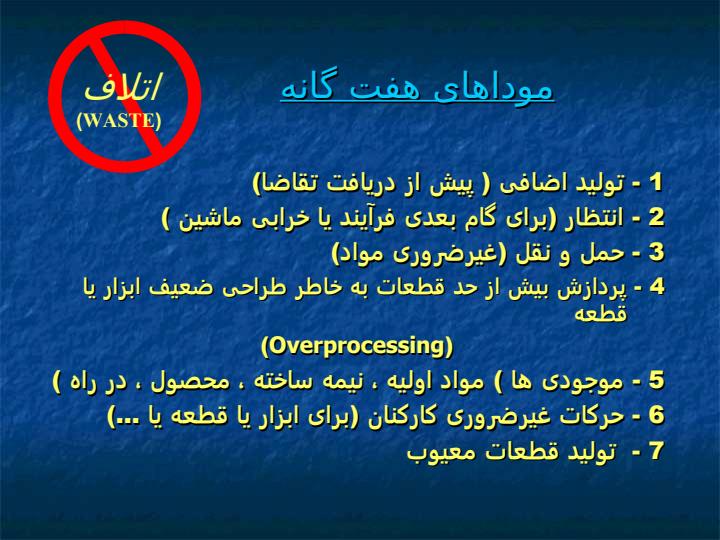 اتلاف
(WASTE)

موداهای هفت گانه

1 - تولید اضافی ( پیش از دریافت تقاضا)
2 - انتظار (برای گام بعدی فرآیند یا خرابی ماشین )
3 - حمل و نقل (غیرضروری مواد)
4 - پردازش بیش از حد قطعات به خاطر طراحی ضعیف ابزار یا قطعه
(Overprocessing)
5 - موجودی ها ) مواد اولیه ، نیمه ساخته ، محصول ، در راه )
6 - حرکات غیرضروری کارکنان (برای ابزار یا قطعه یا ...)
7 - تولید قطعات معیوب